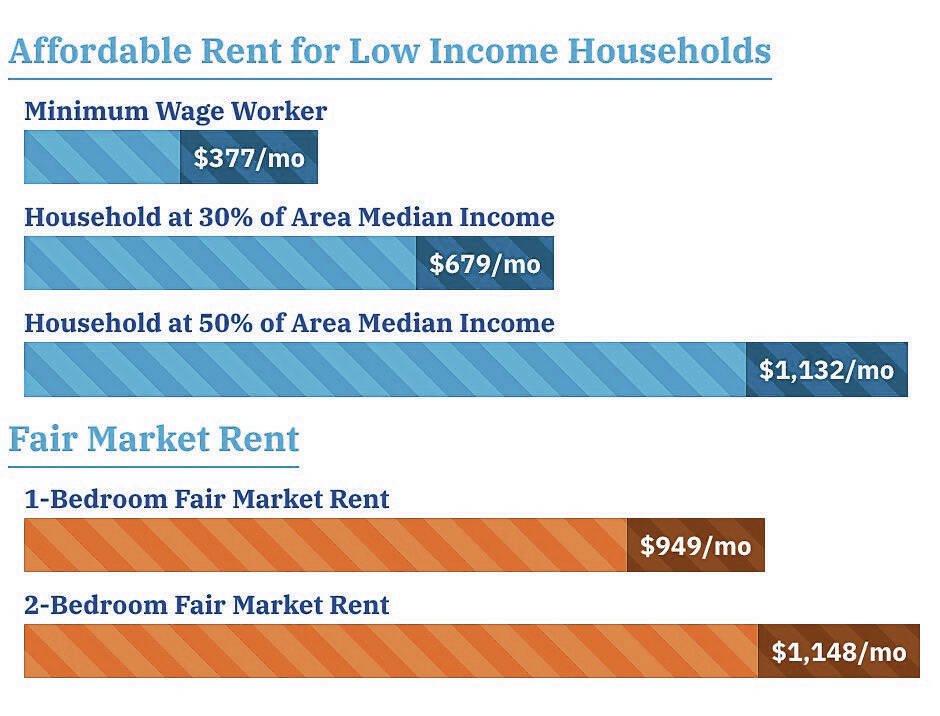 Affordable Rent for Low Income Households

Minimum Wage Worker

$377/mo

Household at 30% of Area Median Income

$679/mo

Household at 50% of Area Median Income

$1,132/mo

Fair Market Rent

1-Bedroom Fair Market Rent

$949/mo

2-Bedroom Fair Market Rent

$1,148/mo